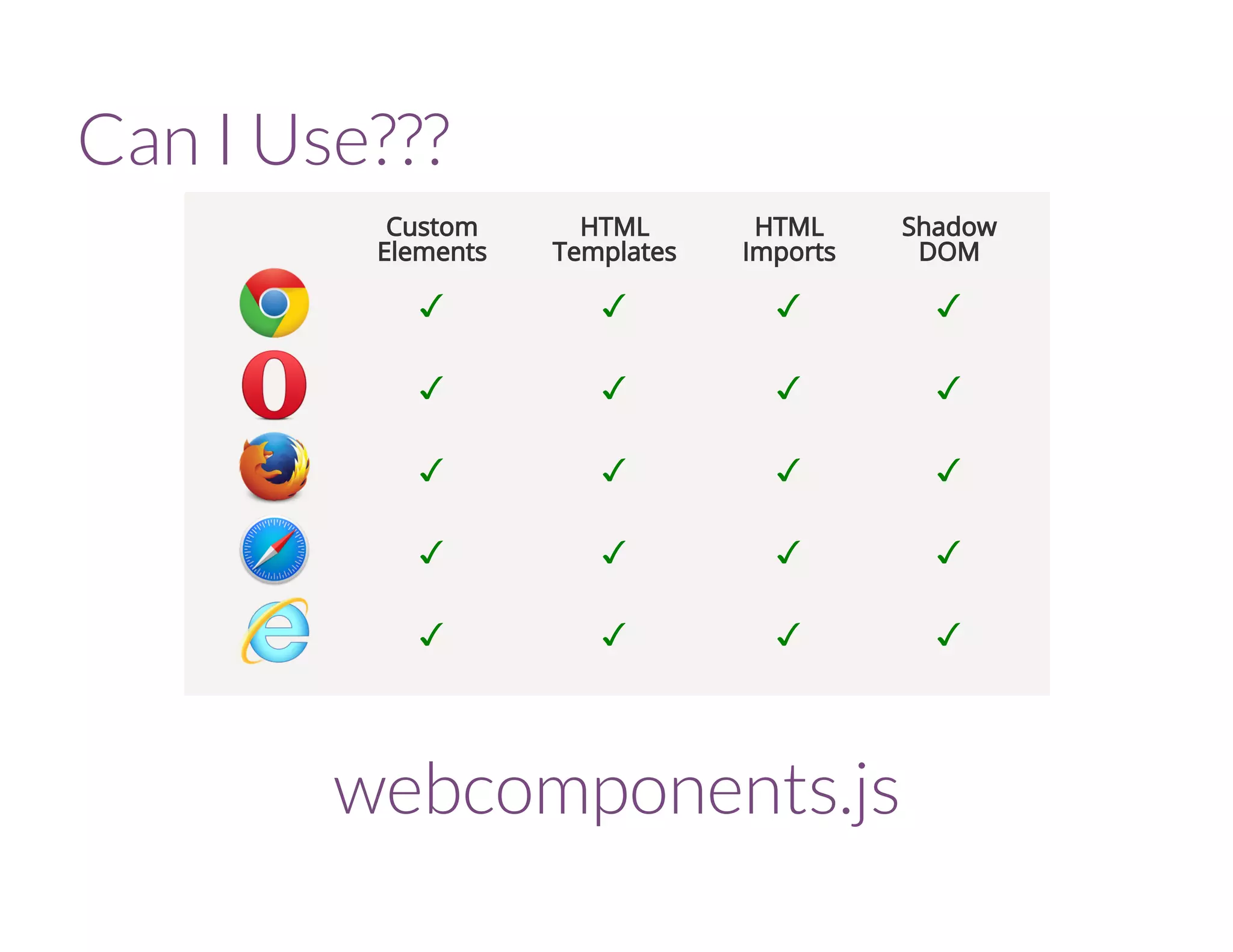 Can I Use???

| | Custom Elements | HTML Templates | HTML Imports | Shadow DOM |
|---|---|---|---|---|
| | ✓ | ✓ | ✓ | ✓ |
| | ✓ | ✓ | ✓ | ✓ |
| | ✓ | ✓ | ✓ | ✓ |
| | ✓ | ✓ | ✓ | ✓ |
| | ✓ | ✓ | ✓ | ✓ |

webcomponents.js